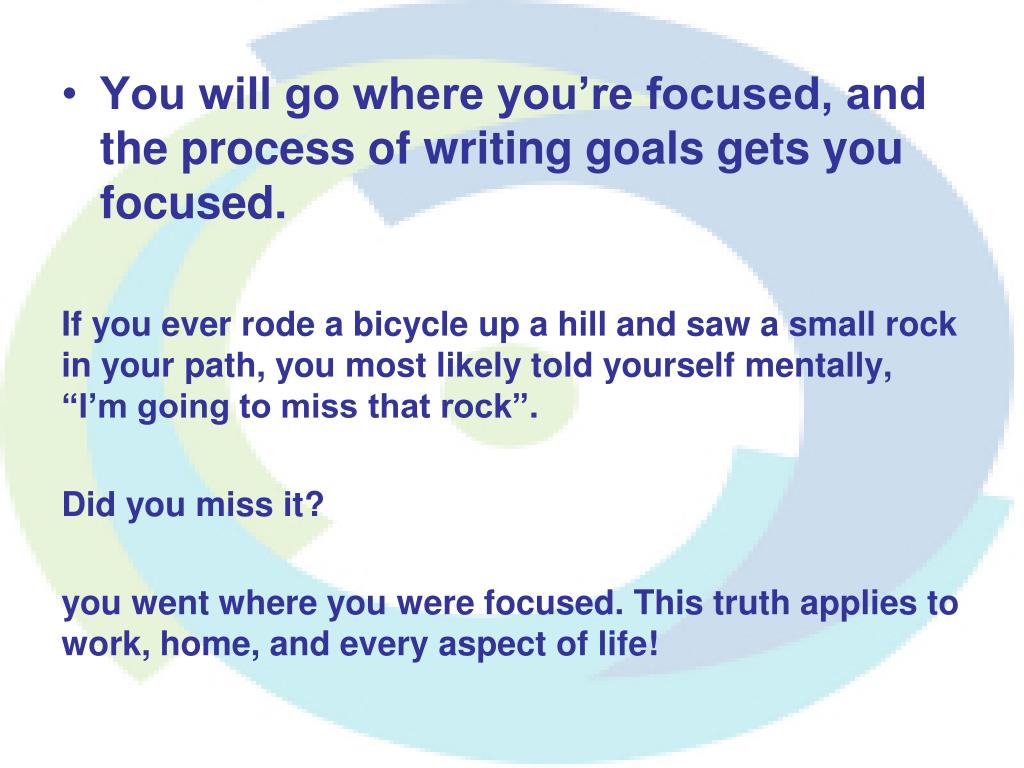 • You will go where you’re focused, and the process of writing goals gets you focused.

If you ever rode a bicycle up a hill and saw a small rock in your path, you most likely told yourself mentally, “I’m going to miss that rock”.

Did you miss it?

you went where you were focused. This truth applies to work, home, and every aspect of life!